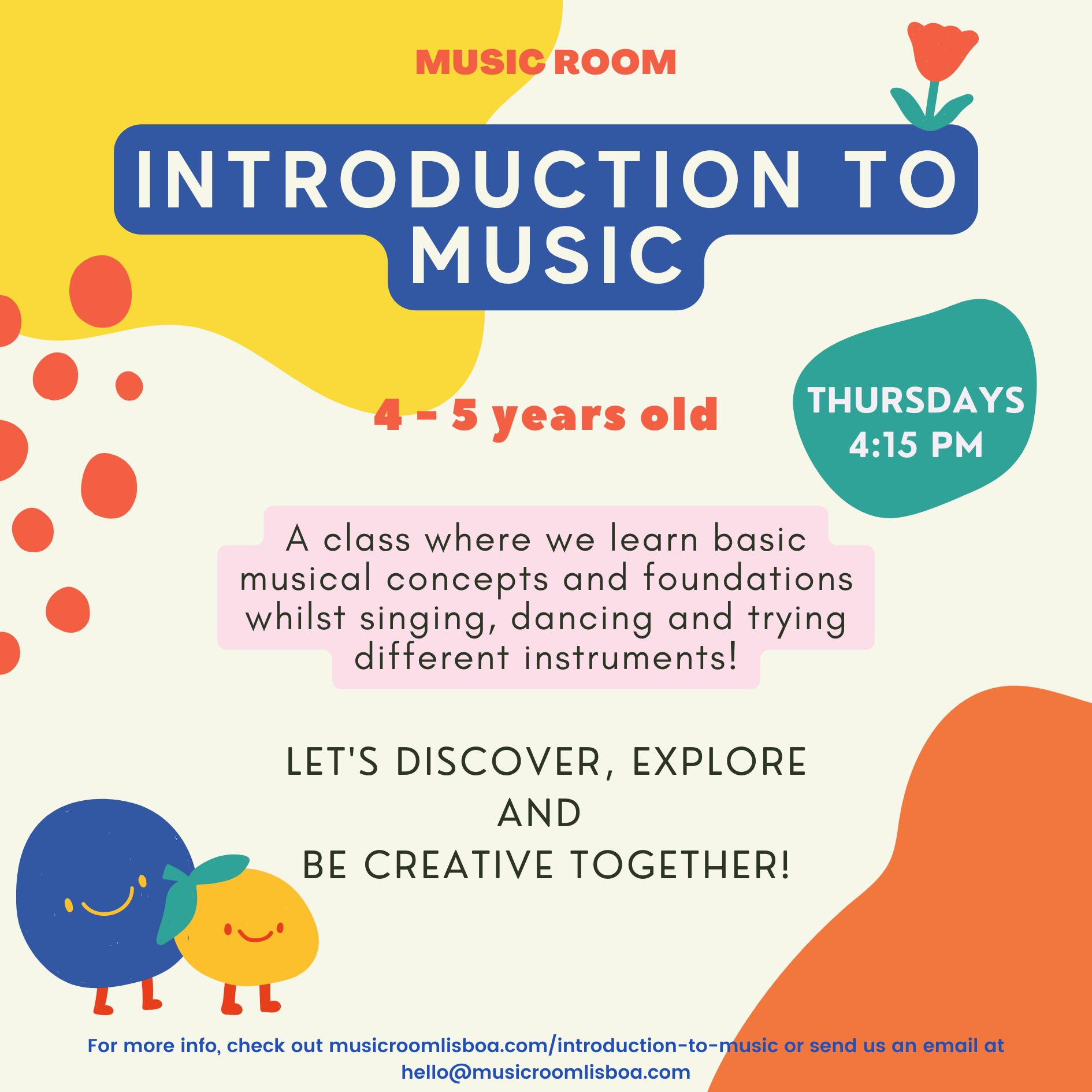 MUSIC ROOM

INTRODUCTION TO MUSIC

4 - 5 years old

THURSDAYS
4:15 PM

A class where we learn basic musical concepts and foundations whilst singing, dancing and trying different instruments!

LET'S DISCOVER, EXPLORE
AND
BE CREATIVE TOGETHER!

For more info, check out musicroomlisboa.com/introduction-to-music or send us an email at hello@musicroomlisboa.com